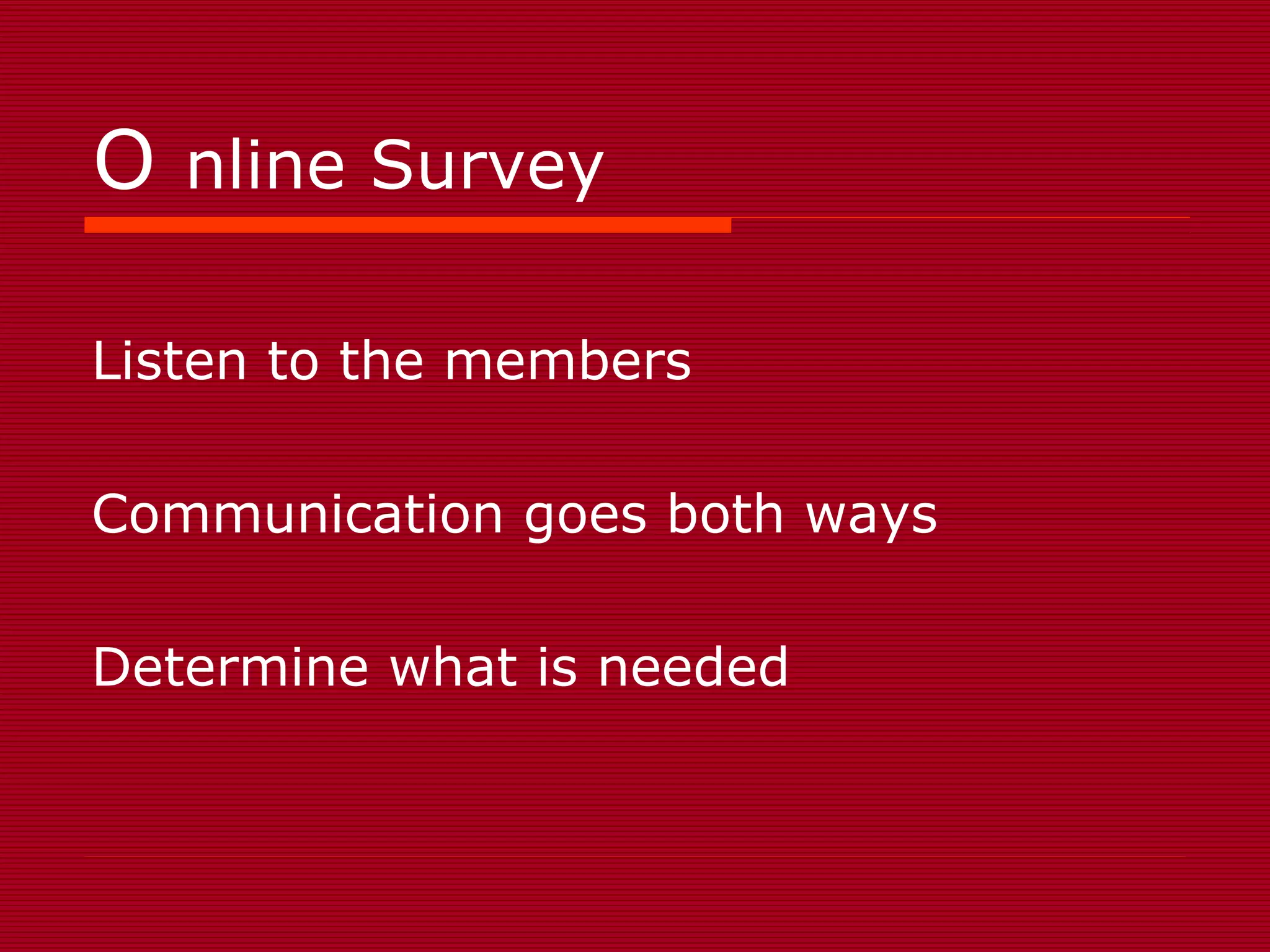 O nline Survey

Listen to the members

Communication goes both ways

Determine what is needed